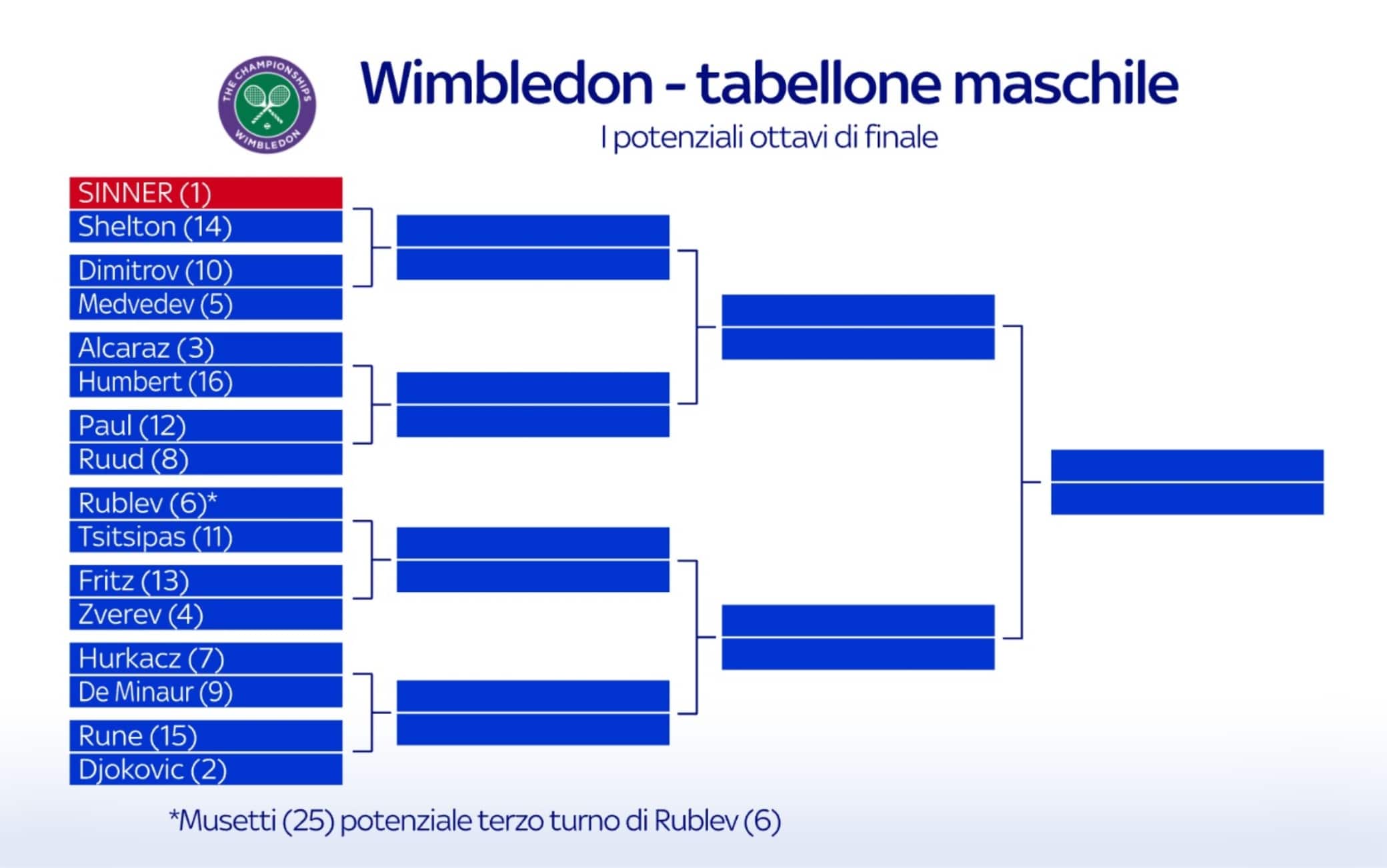 THE CHAMPIONSHIPS WIMBLEDON

Wimbledon - tabellone maschile

I potenziali ottavi di finale

SINNER (1)
Shelton (14)
Dimitrov (10)
Medvedev (5)
Alcaraz (3)
Humbert (16)
Paul (12)
Ruud (8)
Rublev (6)*
Tsitsipas (11)
Fritz (13)
Zverev (4)
Hurkacz (7)
De Minaur (9)
Rune (15)
Djokovic (2)

*Musetti (25) potenziale terzo turno di Rublev (6)